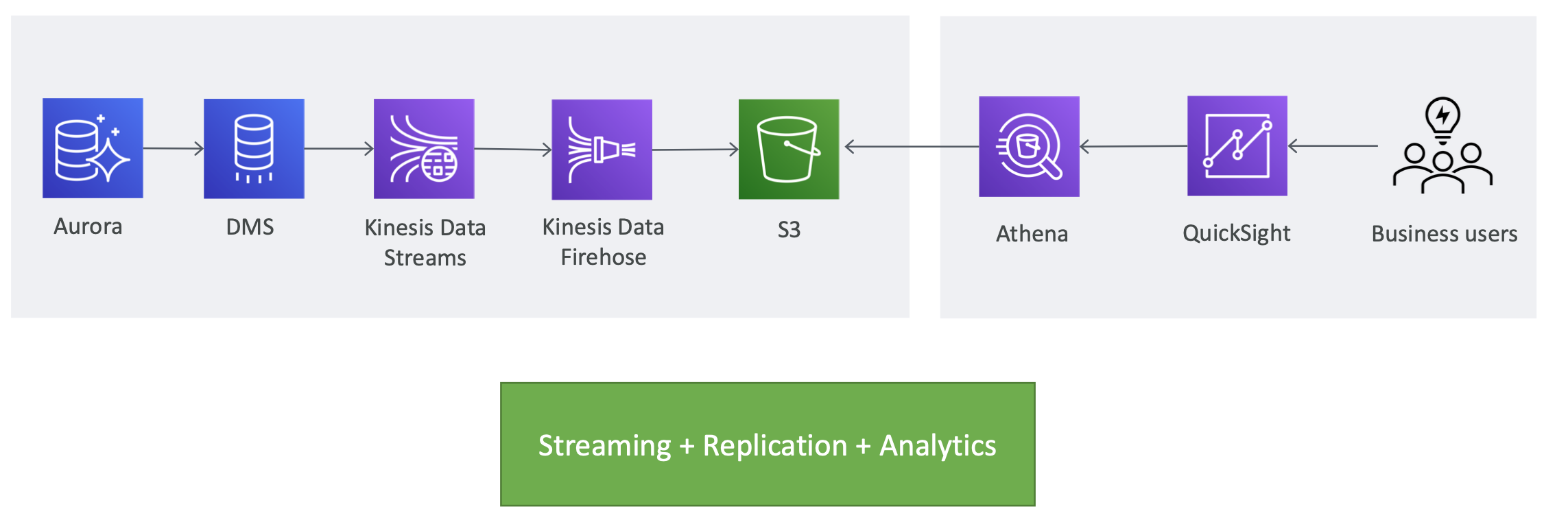 Aurora

DMS

Kinesis Data Streams

Kinesis Data Firehose

S3

Athena

QuickSight

Business users

Streaming + Replication + Analytics